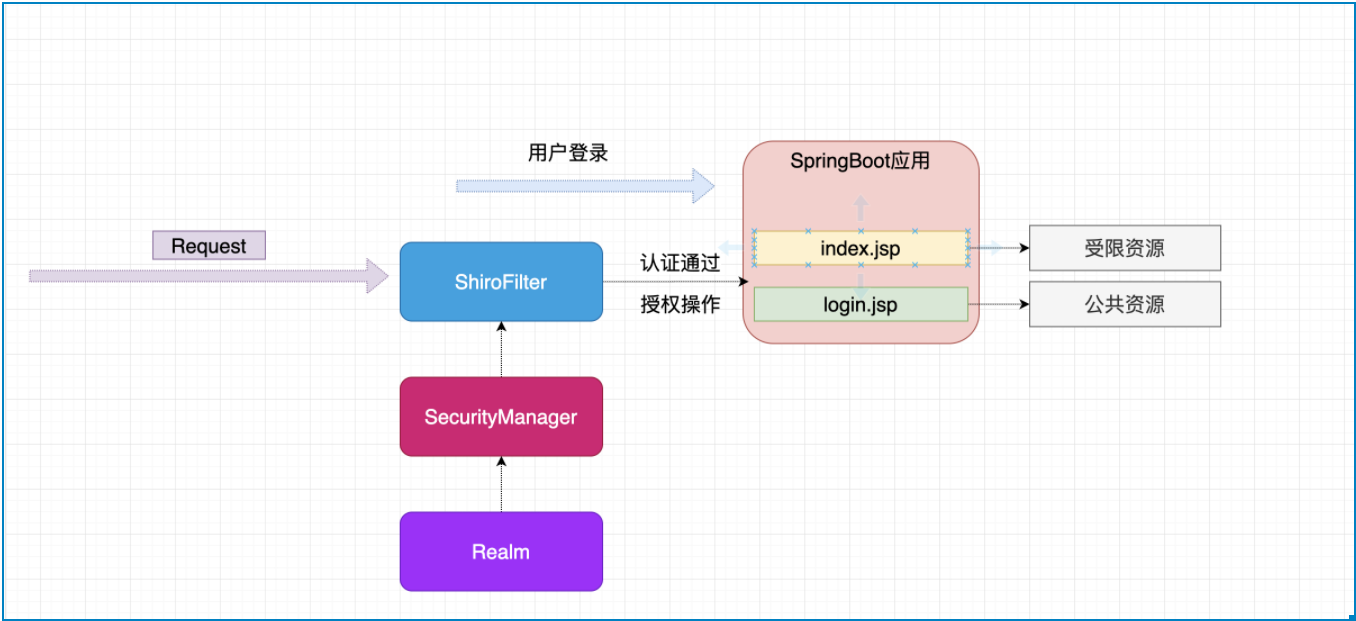 用户登录

SpringBoot应用

Request

ShiroFilter

认证通过

授权操作

index.jsp

login.jsp

受限资源

公共资源

SecurityManager

Realm